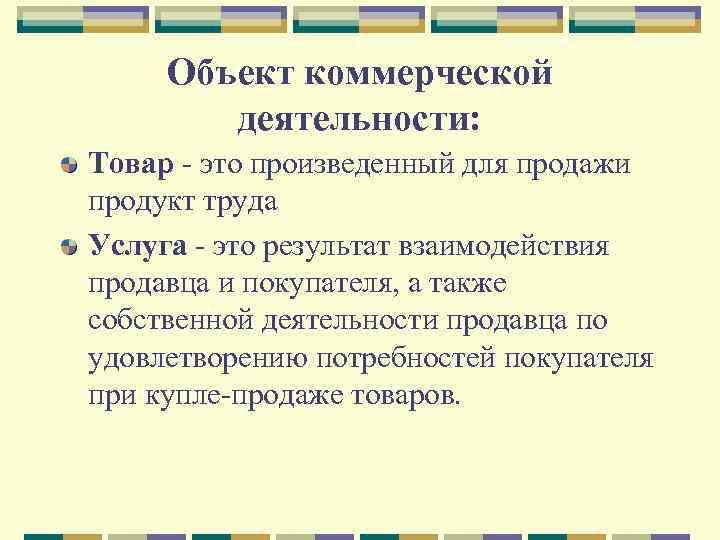 Объект коммерческой деятельности:

Товар - это произведенный для продажи продукт труда

Услуга - это результат взаимодействия продавца и покупателя, а также собственной деятельности продавца по удовлетворению потребностей покупателя при купле-продаже товаров.